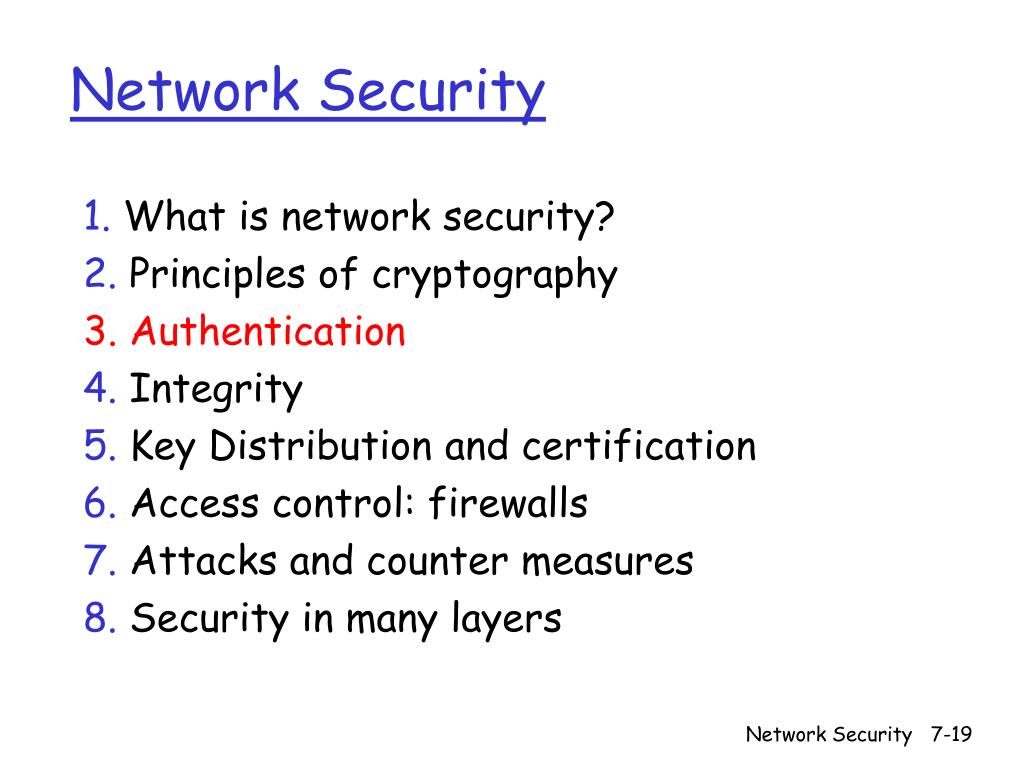 Network Security

1. What is network security?
2. Principles of cryptography
3. Authentication
4. Integrity
5. Key Distribution and certification
6. Access control: firewalls
7. Attacks and counter measures
8. Security in many layers

Network Security 7-19